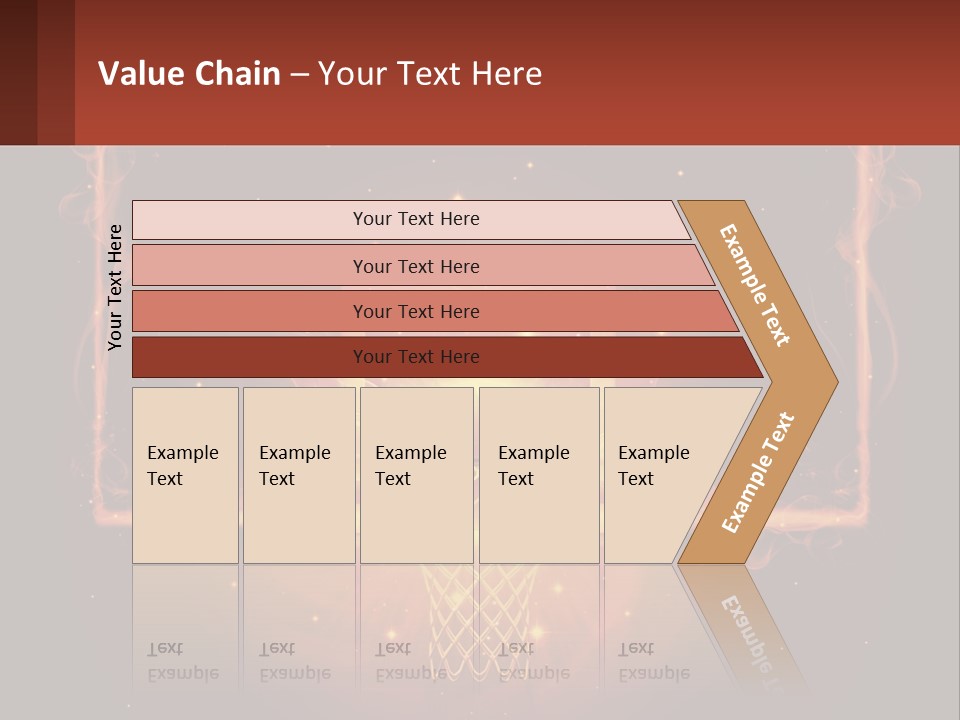 Value Chain – Your Text Here

Your Text Here

Your Text Here

Your Text Here

Your Text Here

Your Text Here

Example Text

Example Text

Example Text

Example Text

Example Text

Example Text

Example Text